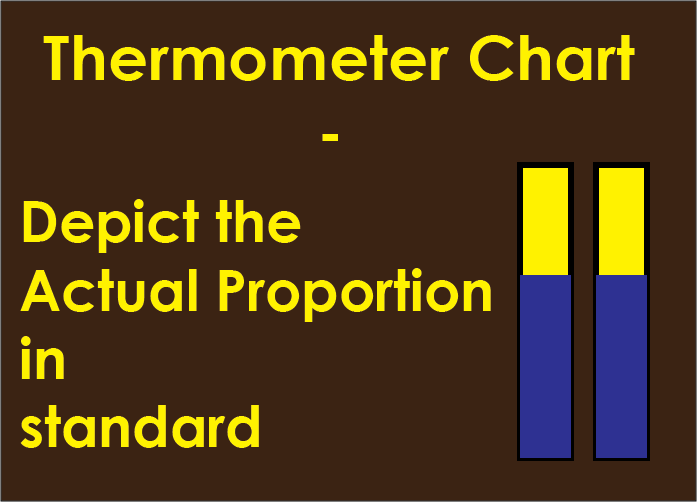 Thermometer Chart
-
Depict the Actual Proportion in standard